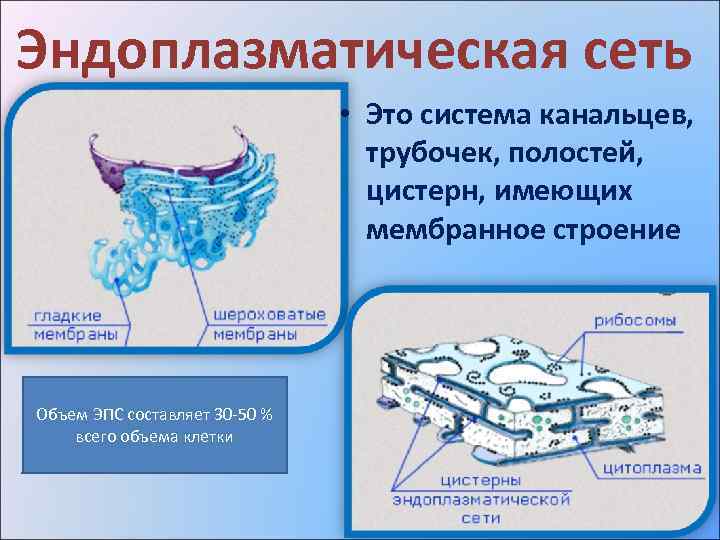 Эндоплазматическая сеть

• Это система канальцев, трубочек, полостей, цистерн, имеющих мембранное строение

гладкие мембраны

шероховатые мембраны

Объем ЭПС составляет 30-50 % всего объема клетки

рибосомы

цитоплазма

цистерны эндоплазматической сети